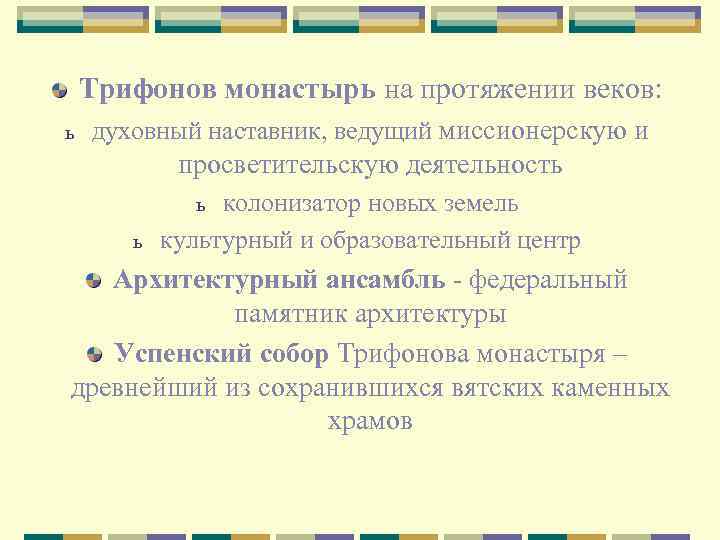 Трифонов монастырь на протяжении веков:

ь духовный наставник, ведущий миссионерскую и просветительскую деятельность

ь колонизатор новых земель

ь культурный и образовательный центр

Архитектурный ансамбль - федеральный памятник архитектуры

Успенский собор Трифонова монастыря – древнейший из сохранившихся вятских каменных храмов